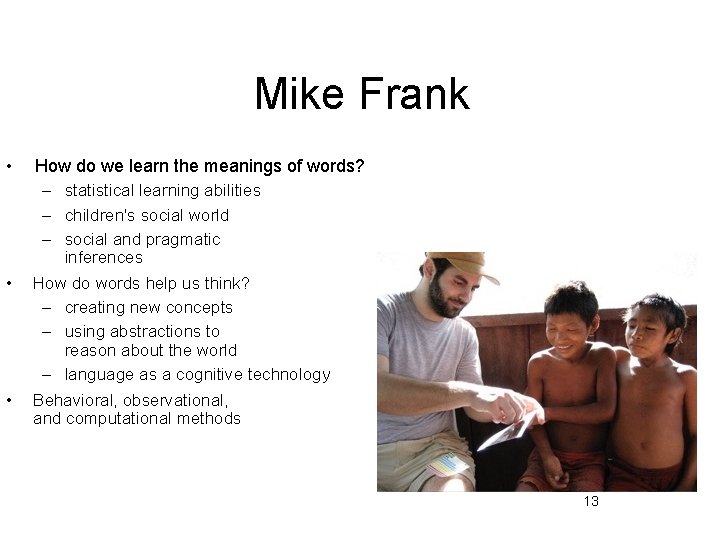 Mike Frank

• How do we learn the meanings of words?
 – statistical learning abilities
 – children's social world
 – social and pragmatic inferences
• How do words help us think?
 – creating new concepts
 – using abstractions to reason about the world
 – language as a cognitive technology
• Behavioral, observational, and computational methods

13